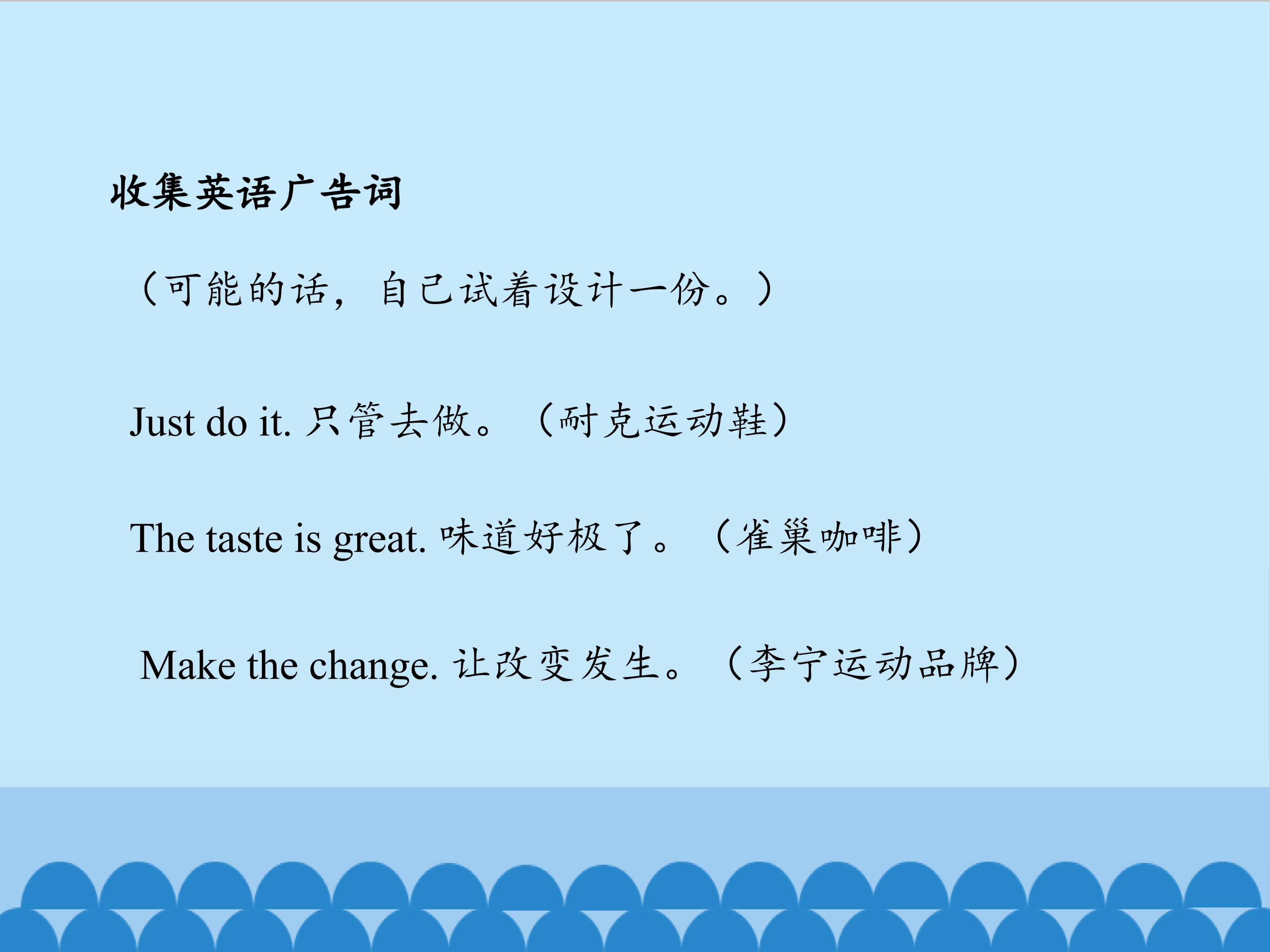 收集英语广告词

（可能的话，自己试着设计一份。）

Just do it.只管去做。（耐克运动鞋）

The taste is great.味道好极了。（雀巢咖啡）

Make the change.让改变发生。（李宁运动品牌）